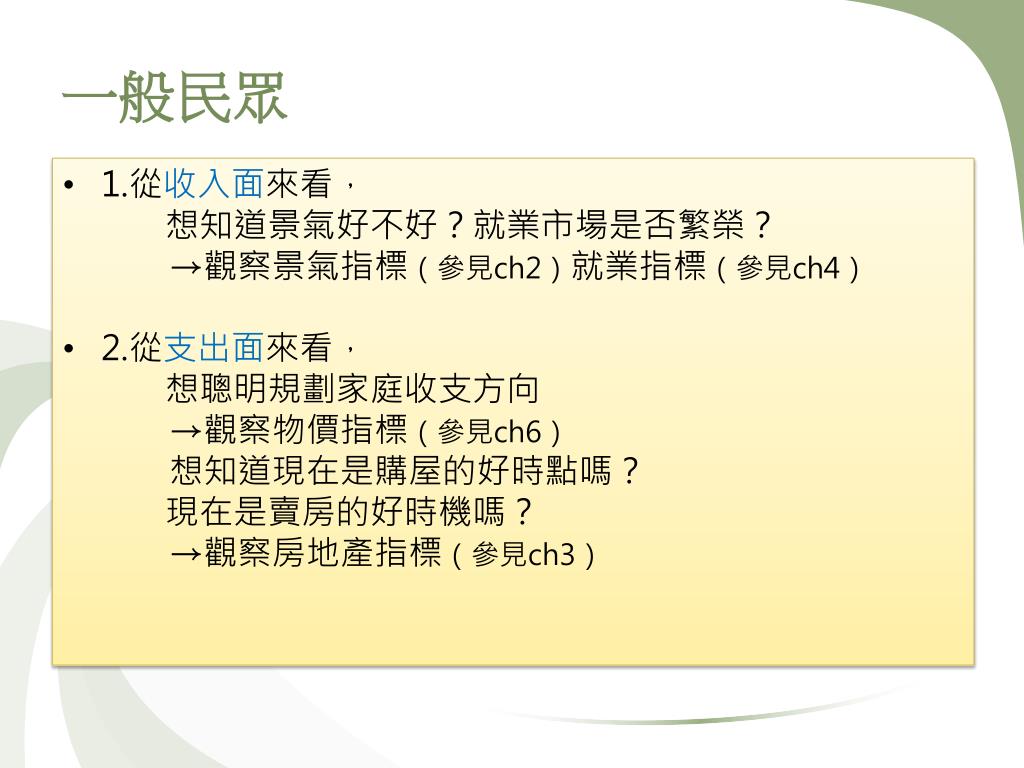 一般民眾

• 1.從收入面來看，
想知道景氣好不好？就業市場是否繁榮？
→觀察景氣指標（參見ch2）就業指標（參見ch4）

• 2.從支出面來看，
想聰明規劃家庭收支方向
→觀察物價指標（參見ch6）
想知道現在是購屋的好時點嗎？
現在是賣房的好時機嗎？
→觀察房地產指標（參見ch3）